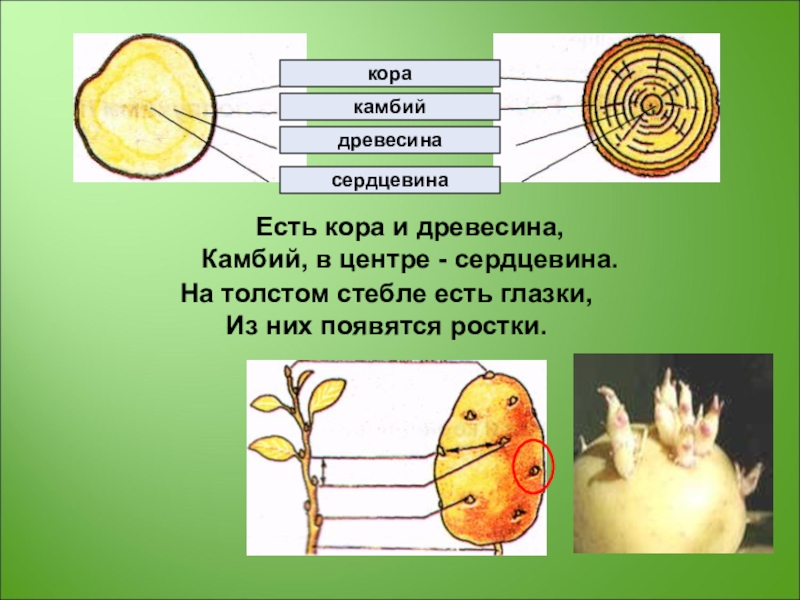 кора

камбий

древесина

сердцевина

Есть кора и древесина,
Камбий, в центре - сердцевина.
На толстом стебле есть глазки,
Из них появятся ростки.